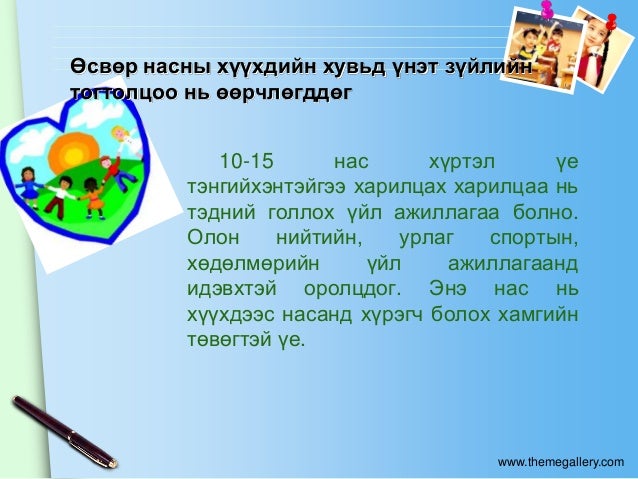 Өсвөр насны хүүхдийн хувьд үнэт зүйлийн тогтолцоо нь өөрчлөгддөг

10-15 нас хүртэл үе тэнгийхэнтэйгээ харилцах харилцаа нь тэдний голлох үйл ажиллагаа болно. Олон нийтийн, урлаг спортын, хөдөлмөрийн үйл ажиллагаанд идэвхтэй оролцдог. Энэ нас нь хүүхдээс насанд хүрэгч болох хамгийн төвөгтэй үе.

www.themegallery.com